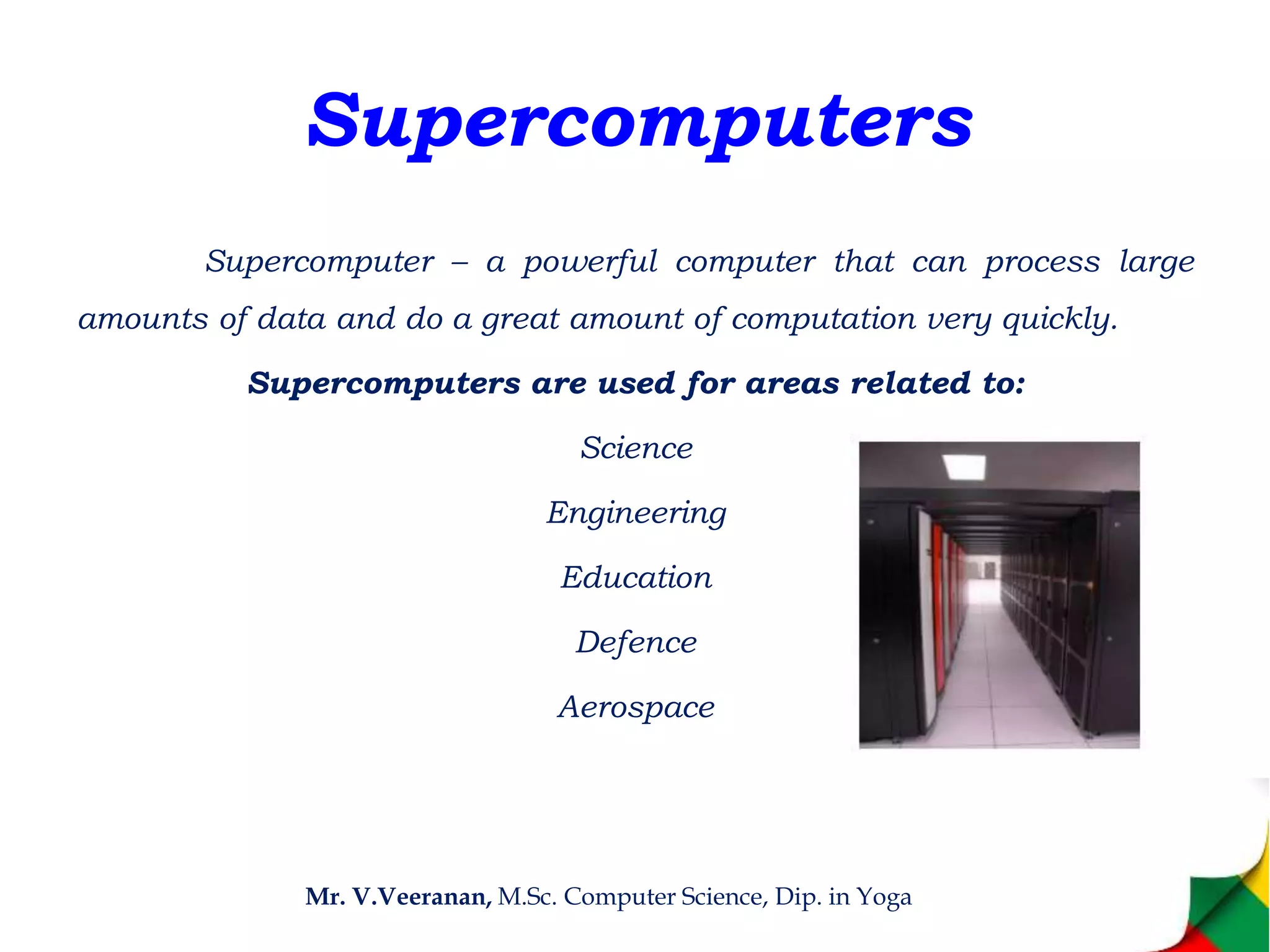 Supercomputers

Supercomputer – a powerful computer that can process large amounts of data and do a great amount of computation very quickly.

Supercomputers are used for areas related to:

Science

Engineering

Education

Defence

Aerospace

Mr. V.Veeranan, M.Sc. Computer Science, Dip. in Yoga